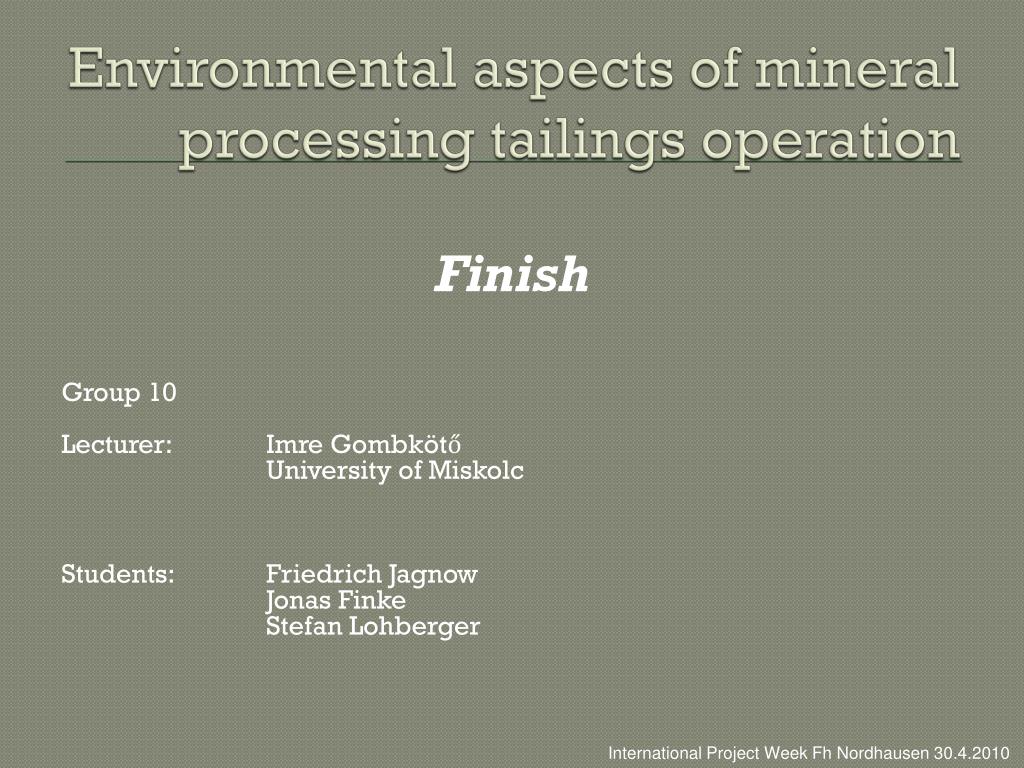 Environmental aspects of mineral processing tailings operation

Finish

Group 10

Lecturer: Imre Gombkötő
University of Miskolc

Students: Friedrich Jagnow
Jonas Finke
Stefan Lohberger

International Project Week Fh Nordhausen 30.4.2010